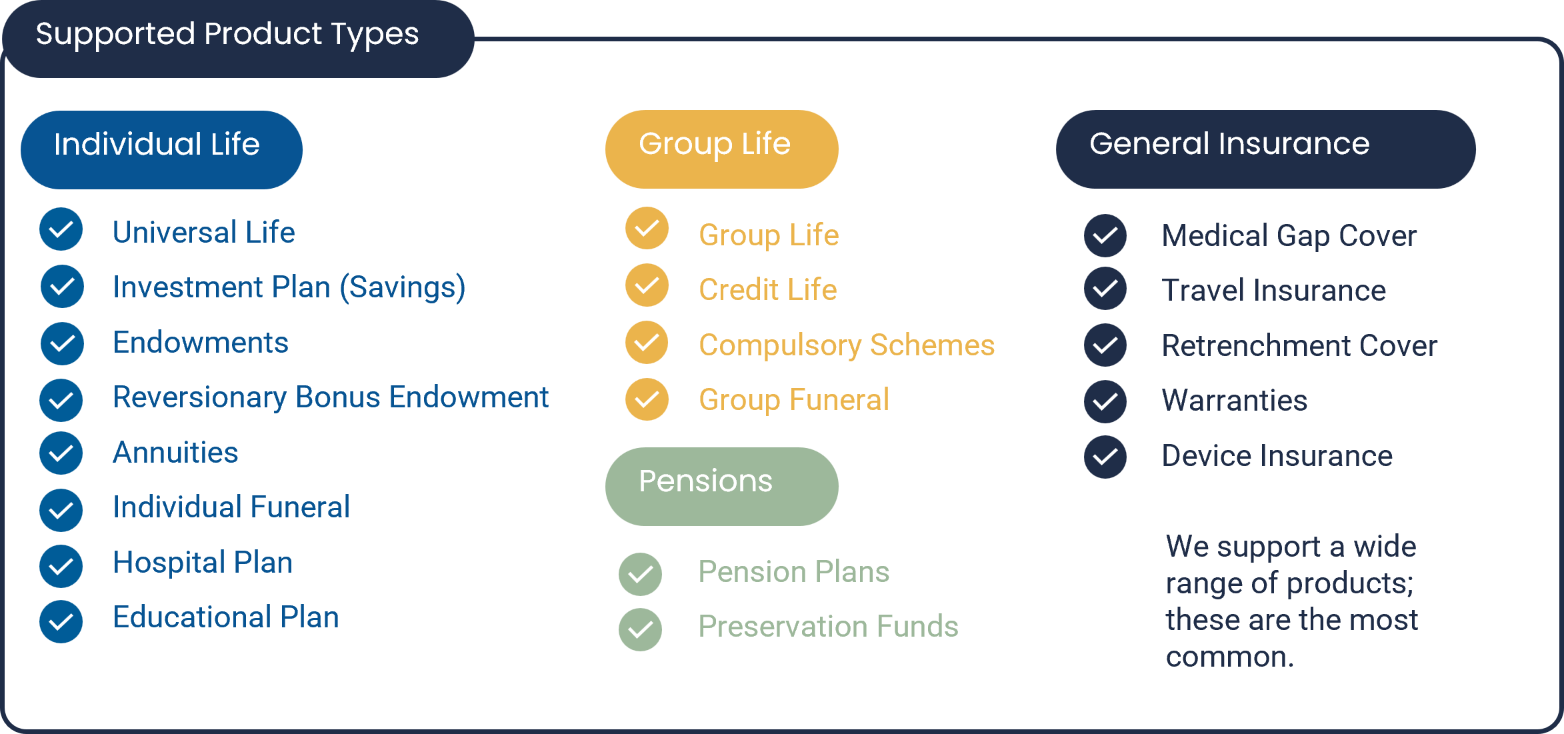 Supported Product Types

Individual Life

Universal Life
Investment Plan (Savings)
Endowments
Reversionary Bonus Endowment
Annuities
Individual Funeral
Hospital Plan
Educational Plan

Group Life

Group Life
Credit Life
Compulsory Schemes
Group Funeral

Pensions

Pension Plans
Preservation Funds

General Insurance

Medical Gap Cover
Travel Insurance
Retrenchment Cover
Warranties
Device Insurance

We support a wide range of products; these are the most common.